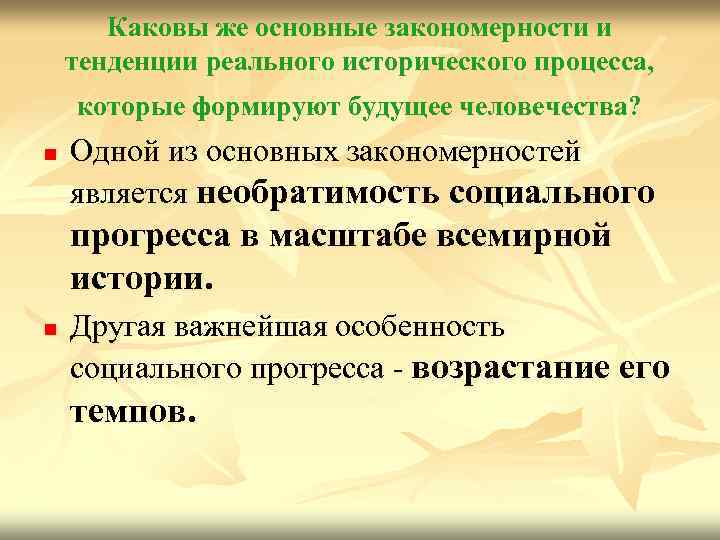 Каковы же основные закономерности и тенденции реального исторического процесса, которые формируют будущее человечества?

Одной из основных закономерностей является необратимость социального прогресса в масштабе всемирной истории.

Другая важнейшая особенность социального прогресса - возрастание его темпов.